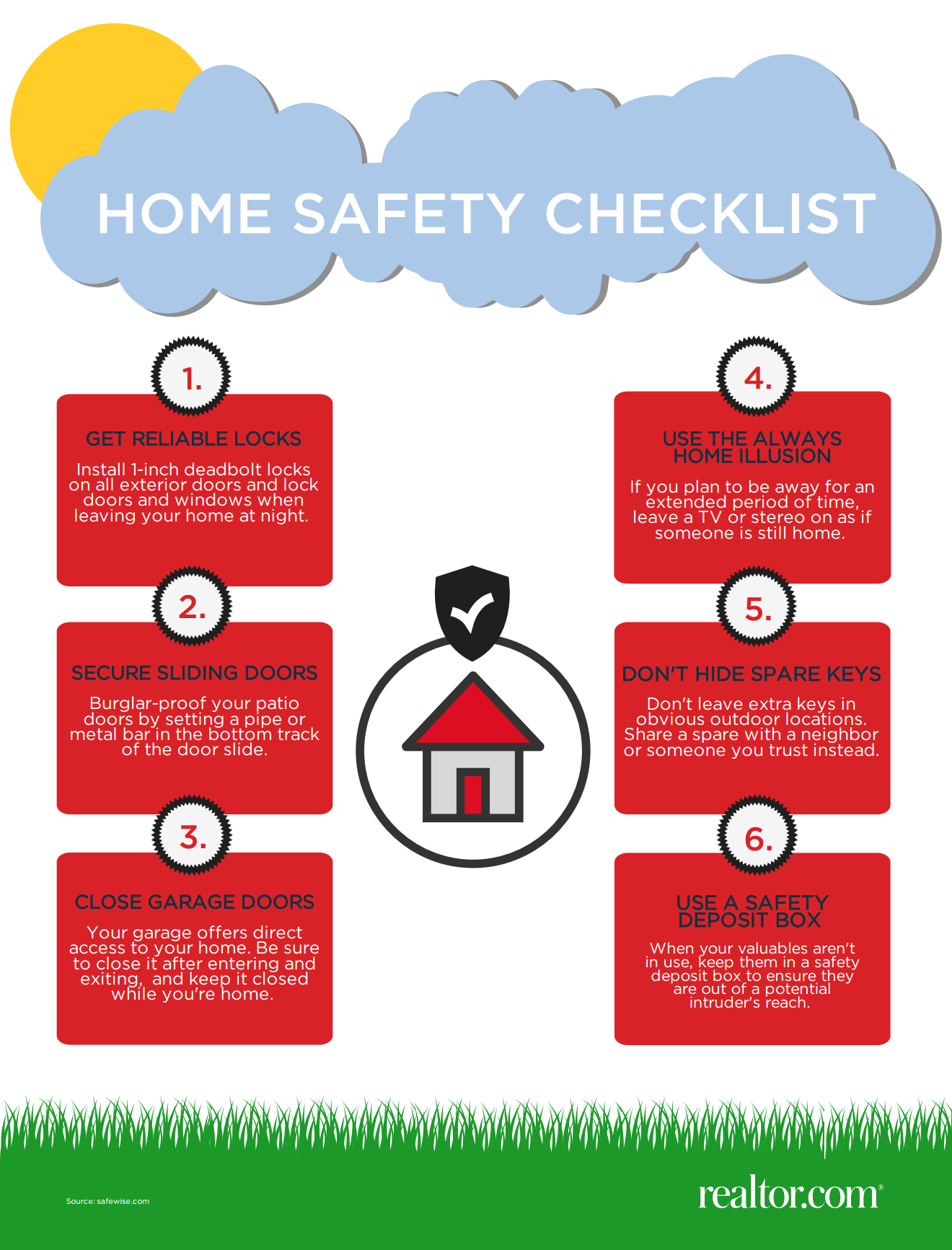 HOME SAFETY CHECKLIST

1.

GET RELIABLE LOCKS

Install 1-inch deadbolt locks on all exterior doors and lock doors and windows when leaving your home at night.

2.

SECURE SLIDING DOORS

Burglar-proof your patio doors by setting a pipe or metal bar in the bottom track of the door slide.

3.

CLOSE GARAGE DOORS

Your garage offers direct access to your home. Be sure to close it after entering and exiting, and keep it closed while you're home.

4.

USE THE ALWAYS HOME ILLUSION

If you plan to be away for an extended period of time, leave a TV or stereo on as if someone is still home.

5.

DON'T HIDE SPARE KEYS

Don't leave extra keys in obvious outdoor locations. Share a spare with a neighbor or someone you trust instead.

6.

USE A SAFETY DEPOSIT BOX

When your valuables aren't in use, keep them in a safety deposit box to ensure they are out of a potential intruder's reach.

Source: safewise.com

realtor.com®